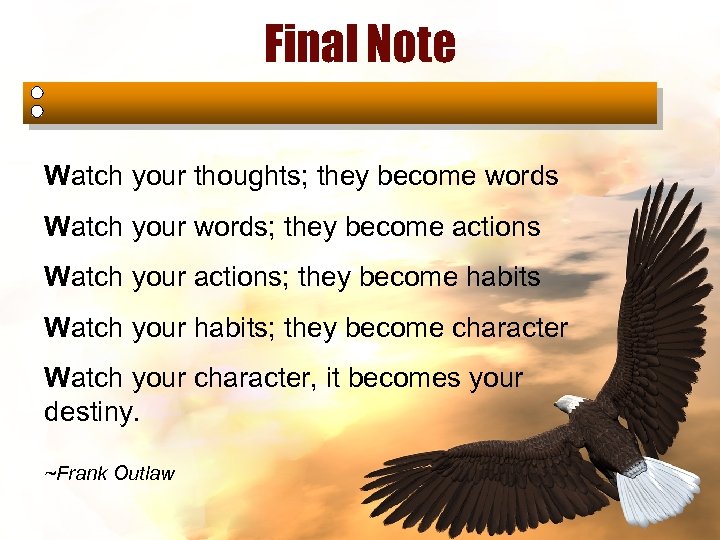 Final Note

Watch your thoughts; they become words

Watch your words; they become actions

Watch your actions; they become habits

Watch your habits; they become character

Watch your character, it becomes your destiny.

~Frank Outlaw